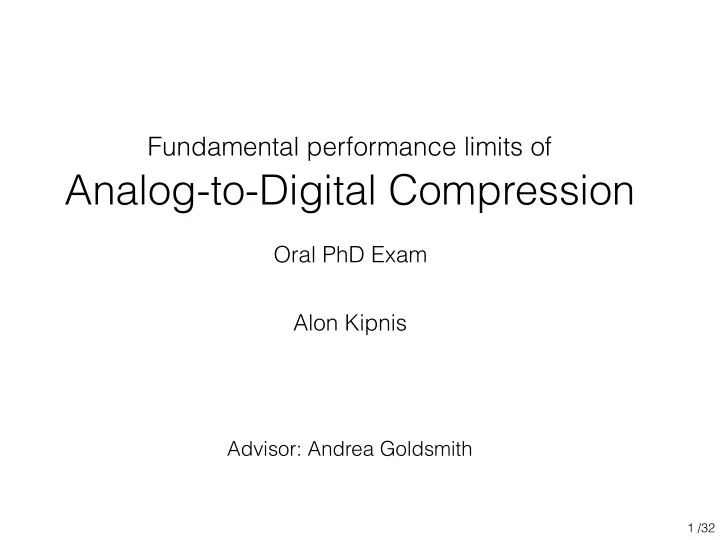 Fundamental performance limits of
Analog-to-Digital Compression

Oral PhD Exam

Alon Kipnis

Advisor: Andrea Goldsmith

1 /32